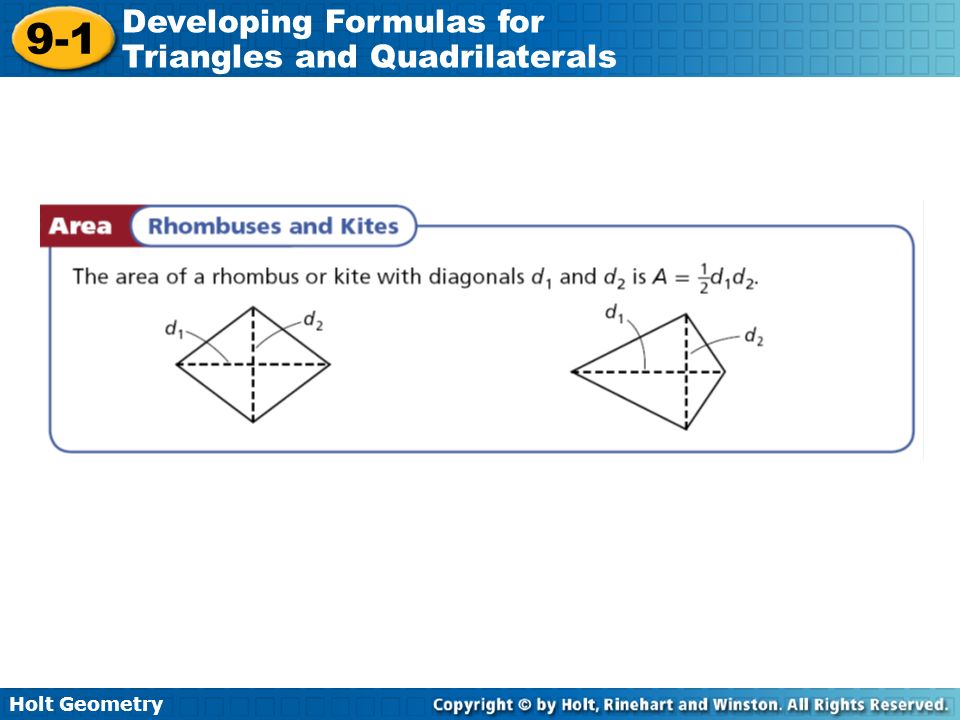 9-1 Developing Formulas for Triangles and Quadrilaterals

Area Rhombuses and Kites

The area of a rhombus or kite with diagonals $d_1$ and $d_2$ is $A = \frac{1}{2}d_1d_2$.

$d_1$ $d_2$

$d_1$ $d_2$

Holt Geometry

Copyright © by Holt, Rinehart and Winston. All Rights Reserved.